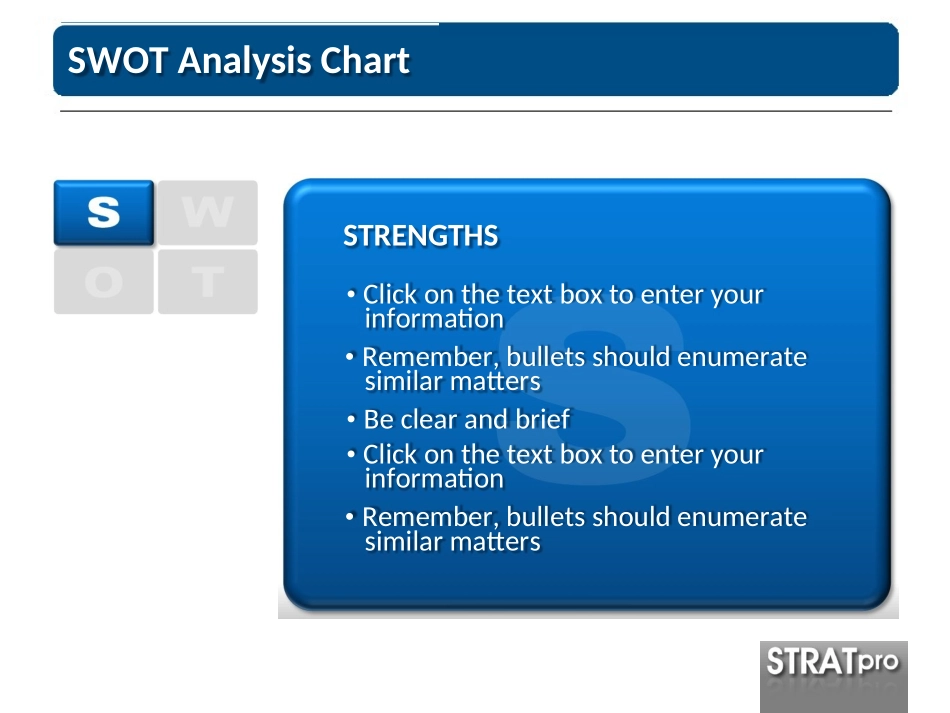 SWOT Analysis Chart

S W
O T

STRENGTHS

• Click on the text box to enter your information
• Remember, bullets should enumerate similar matters
• Be clear and brief
• Click on the text box to enter your information
• Remember, bullets should enumerate similar matters

S

STRATpro